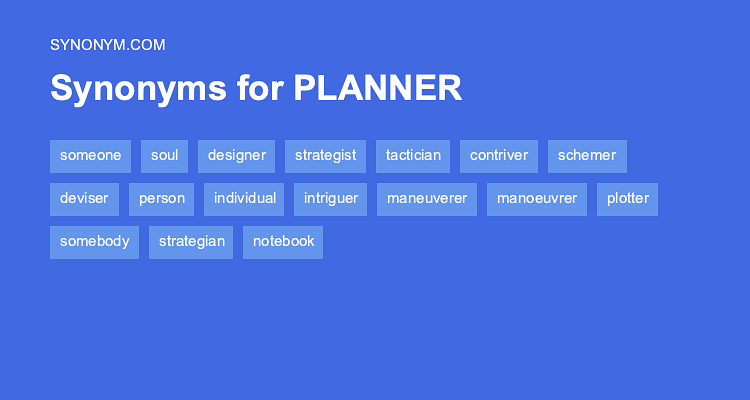 SYNONYM.COM

Synonyms for PLANNER

someone soul designer strategist tactician contriver schemer deviser person individual intriguer maneuverer manoeuvrer plotter somebody strategian notebook